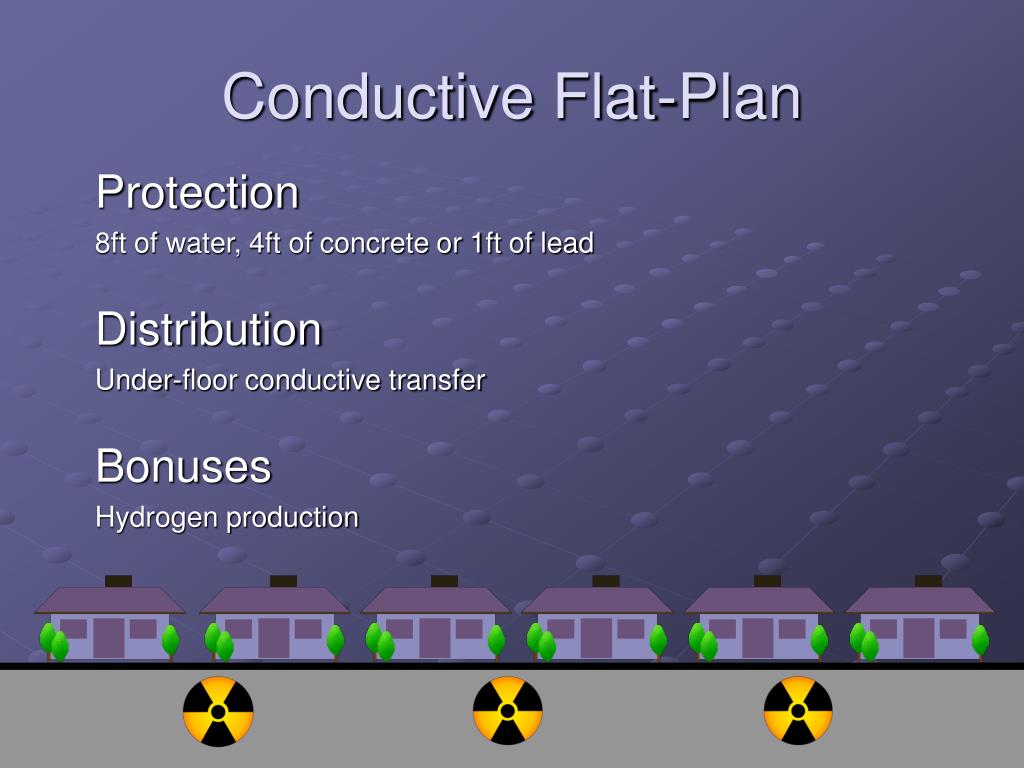 Conductive Flat-Plan

Protection

8ft of water, 4ft of concrete or 1ft of lead

Distribution

Under-floor conductive transfer

Bonuses

Hydrogen production